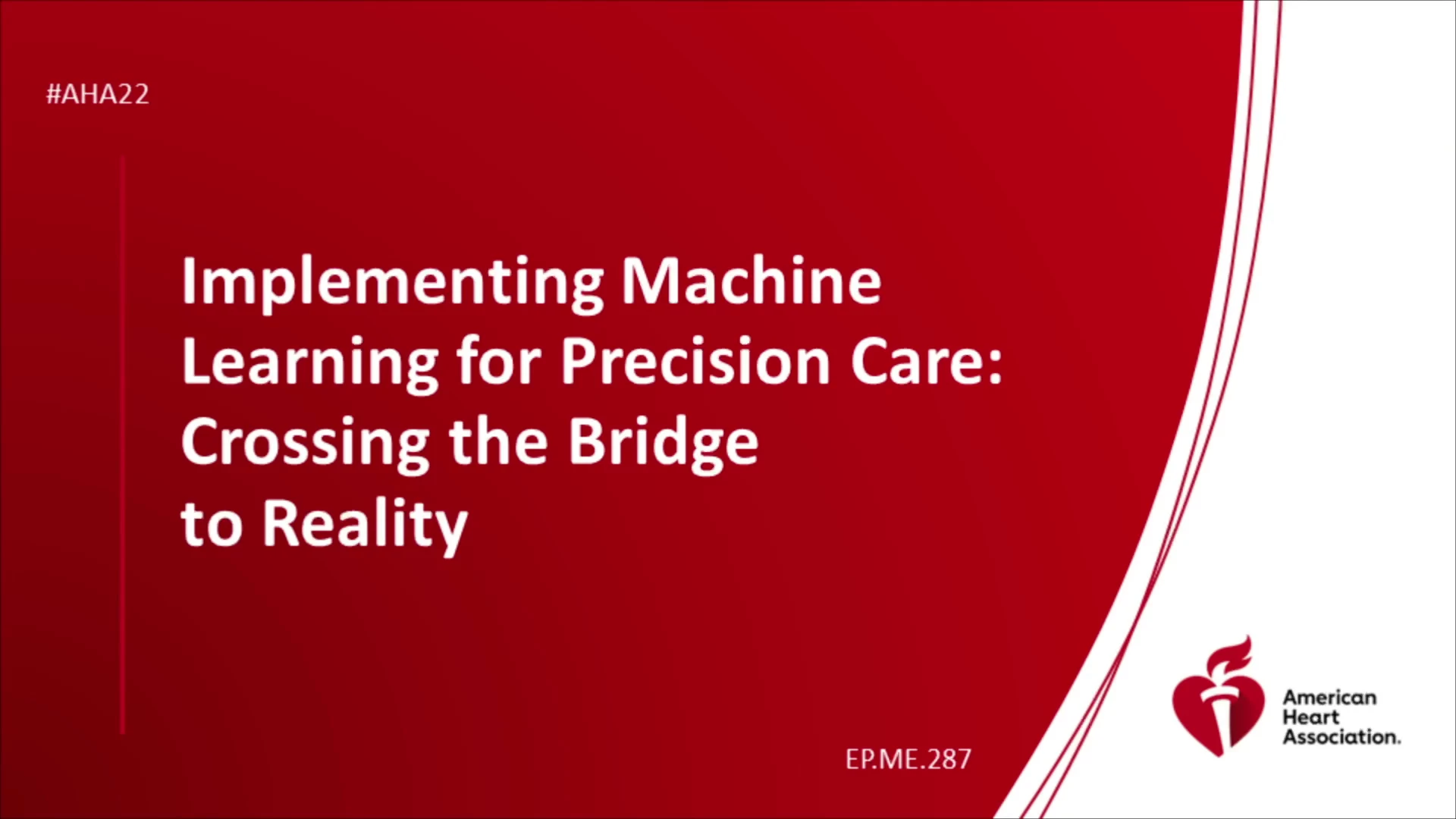 #AHA22

Implementing Machine Learning for Precision Care: Crossing the Bridge to Reality

EP.ME.287

American Heart Association.